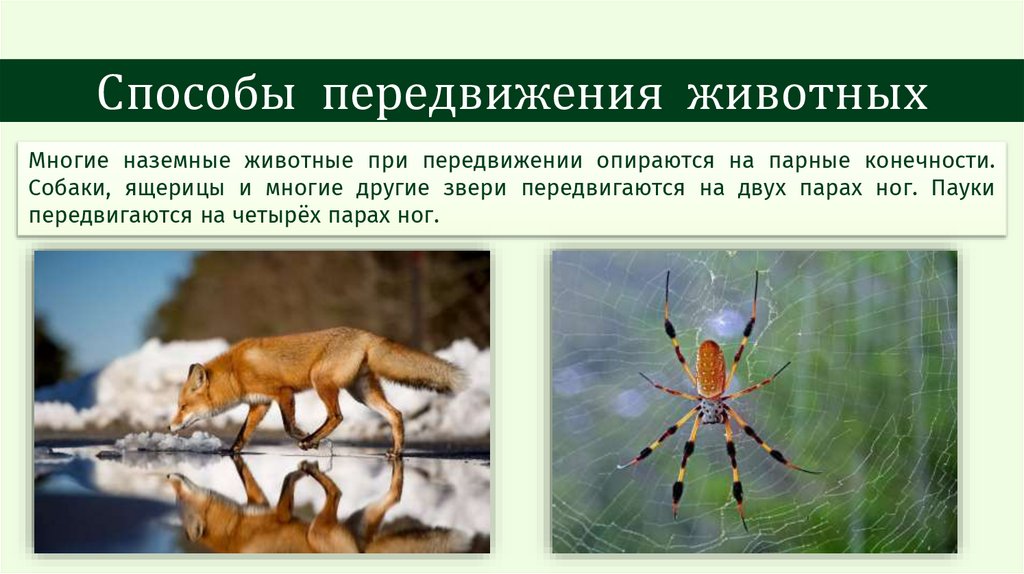 Способы передвижения животных

Многие наземные животные при передвижении опираются на парные конечности. Собаки, ящерицы и многие другие звери передвигаются на двух парах ног. Пауки передвигаются на четырёх парах ног.